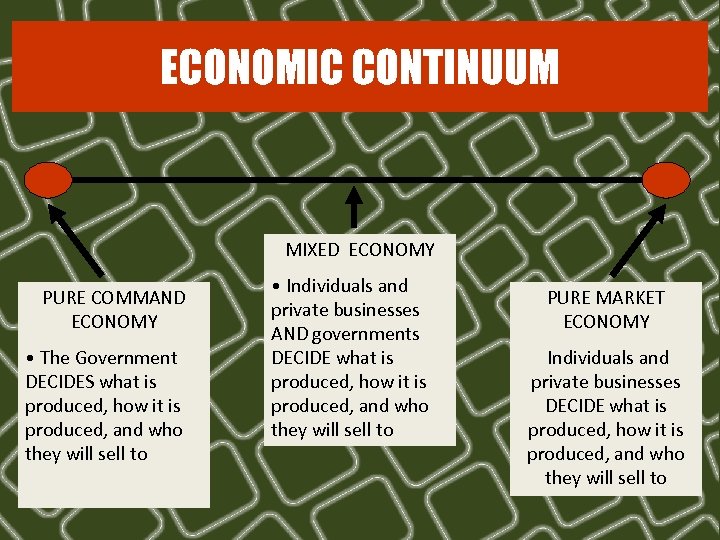 ECONOMIC CONTINUUM

PURE COMMAND ECONOMY

• The Government DECIDES what is produced, how it is produced, and who they will sell to

MIXED ECONOMY

• Individuals and private businesses AND governments DECIDE what is produced, how it is produced, and who they will sell to

PURE MARKET ECONOMY

Individuals and private businesses DECIDE what is produced, how it is produced, and who they will sell to